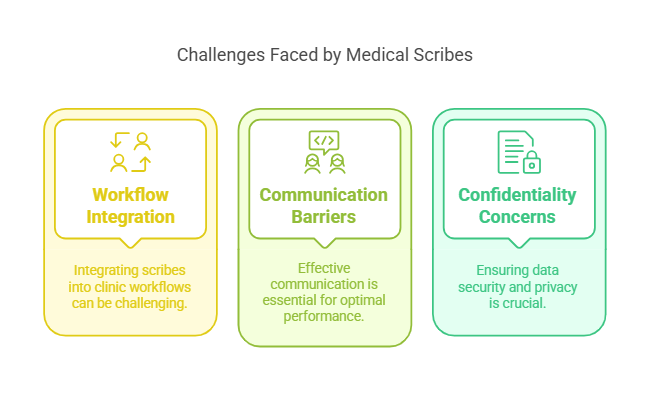 Challenges Faced by Medical Scribes

Workflow Integration

Integrating scribes into clinic workflows can be challenging.

Communication Barriers

Effective communication is essential for optimal performance.

Confidentiality Concerns

Ensuring data security and privacy is crucial.